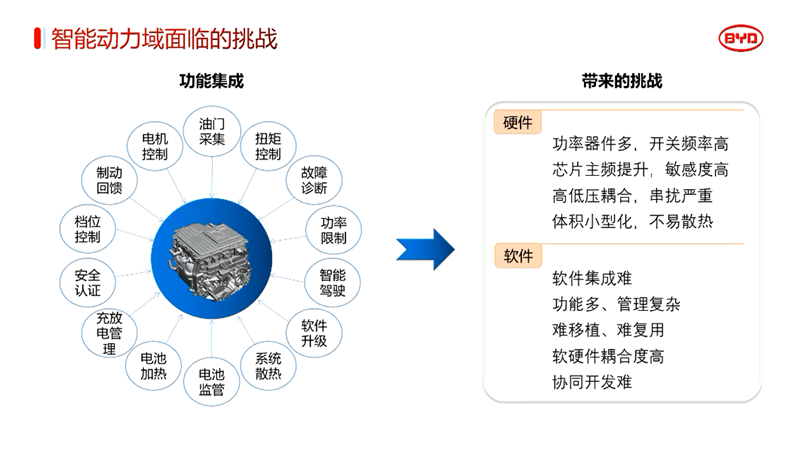 智能动力域面临的挑战

BYD

功能集成

油门采集

扭矩控制

故障诊断

功率限制

智能驾驶

软件升级

系统散热

电池监管

电池加热

充放电管理

安全认证

档位控制

制动回馈

电机控制

带来的挑战

硬件

功率器件多，开关频率高
芯片主频提升，敏感度高
高低压耦合，串扰严重
体积小型化，不易散热

软件

软件集成难
功能多、管理复杂
难移植、难复用
软硬件耦合度高
协同开发难